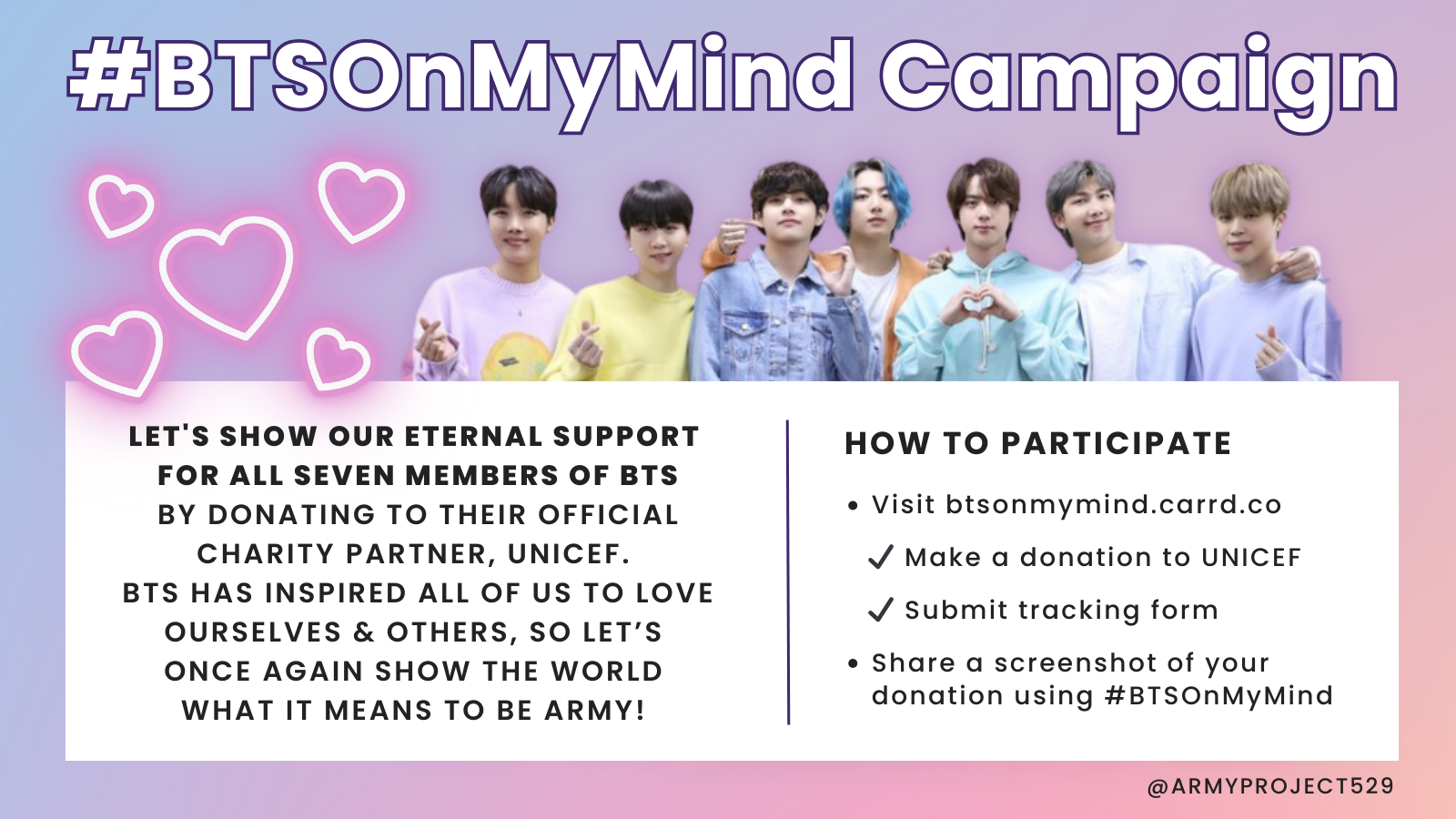 #BTSOnMyMind Campaign

LET'S SHOW OUR ETERNAL SUPPORT FOR ALL SEVEN MEMBERS OF BTS BY DONATING TO THEIR OFFICIAL CHARITY PARTNER, UNICEF. BTS HAS INSPIRED ALL OF US TO LOVE OURSELVES & OTHERS, SO LET'S ONCE AGAIN SHOW THE WORLD WHAT IT MEANS TO BE ARMY!

HOW TO PARTICIPATE

• Visit btsonmymind.carrd.co

✓ Make a donation to UNICEF

✓ Submit tracking form

• Share a screenshot of your donation using #BTSOnMyMind

@ARMYPROJECT529